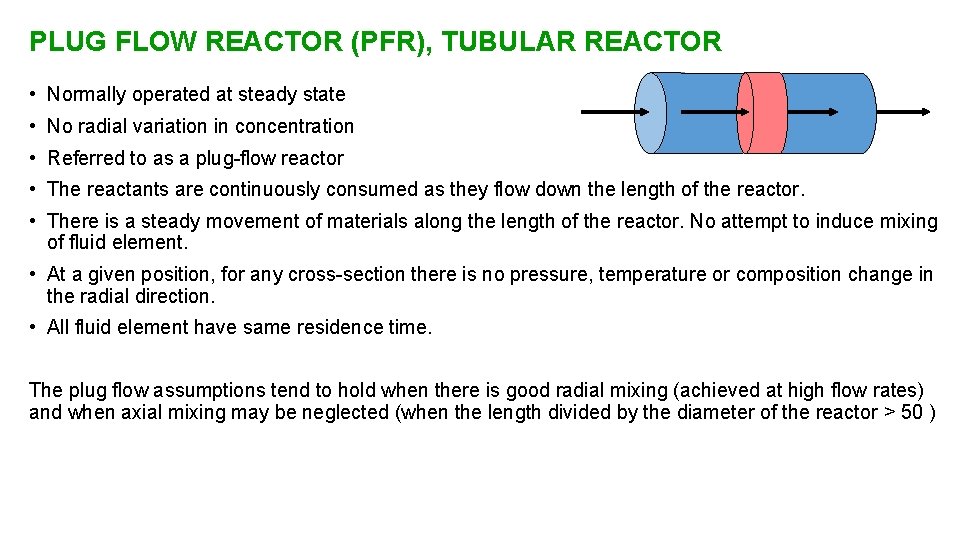 PLUG FLOW REACTOR (PFR), TUBULAR REACTOR

• Normally operated at steady state

• No radial variation in concentration

• Referred to as a plug-flow reactor

• The reactants are continuously consumed as they flow down the length of the reactor.

• There is a steady movement of materials along the length of the reactor. No attempt to induce mixing of fluid element.

• At a given position, for any cross-section there is no pressure, temperature or composition change in the radial direction.

• All fluid element have same residence time.

The plug flow assumptions tend to hold when there is good radial mixing (achieved at high flow rates) and when axial mixing may be neglected (when the length divided by the diameter of the reactor > 50 )